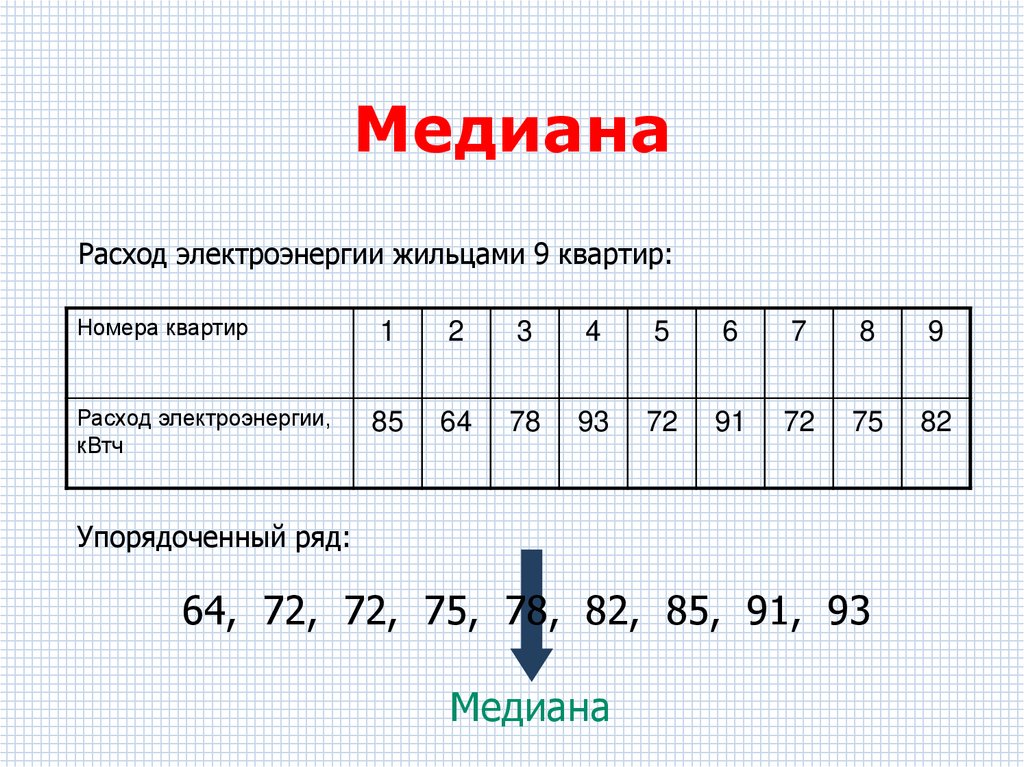 Медиана

Расход электроэнергии жильцами 9 квартир:

| Номера квартир | 1 | 2 | 3 | 4 | 5 | 6 | 7 | 8 | 9 |
|---|---|---|---|---|---|---|---|---|---|
| Расход электроэнергии, кВтч | 85 | 64 | 78 | 93 | 72 | 91 | 72 | 75 | 82 |

Упорядоченный ряд:

64, 72, 72, 75, 78, 82, 85, 91, 93

Медиана